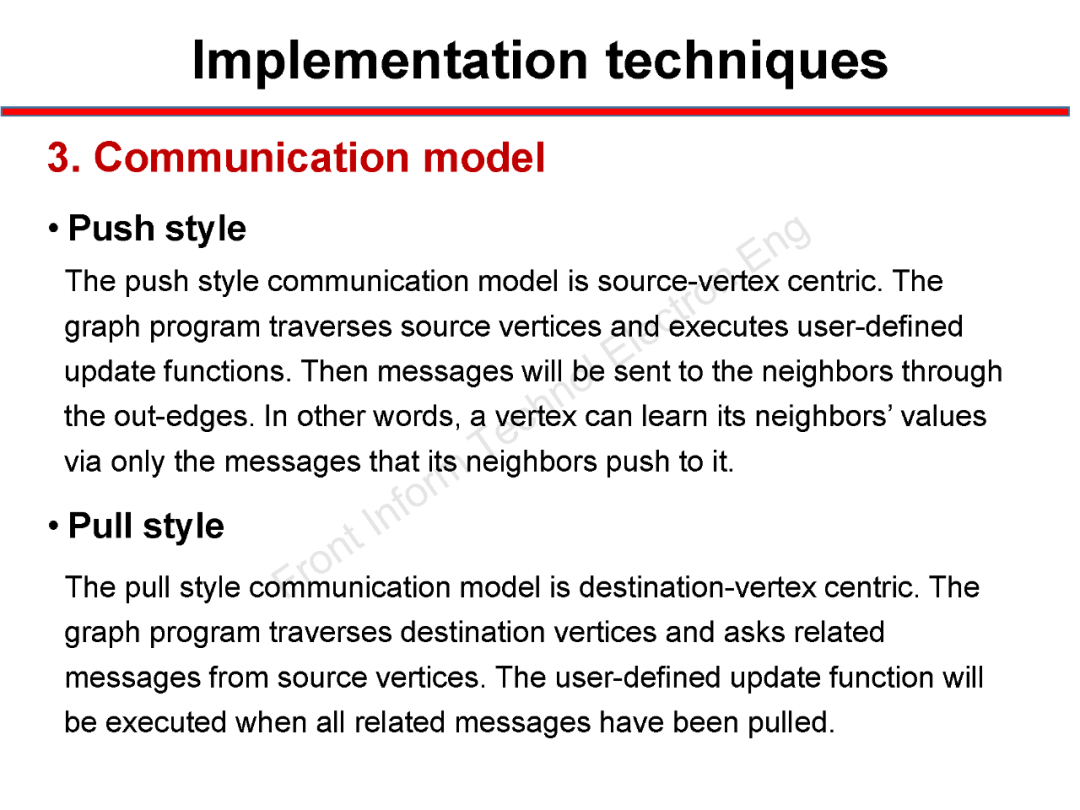 Implementation techniques

3. Communication model

• Push style

The push style communication model is source-vertex centric. The graph program traverses source vertices and executes user-defined update functions. Then messages will be sent to the neighbors through the out-edges. In other words, a vertex can learn its neighbors' values via only the messages that its neighbors push to it.

• Pull style

The pull style communication model is destination-vertex centric. The graph program traverses destination vertices and asks related messages from source vertices. The user-defined update function will be executed when all related messages have been pulled.

Front Inform Technol Electron Eng